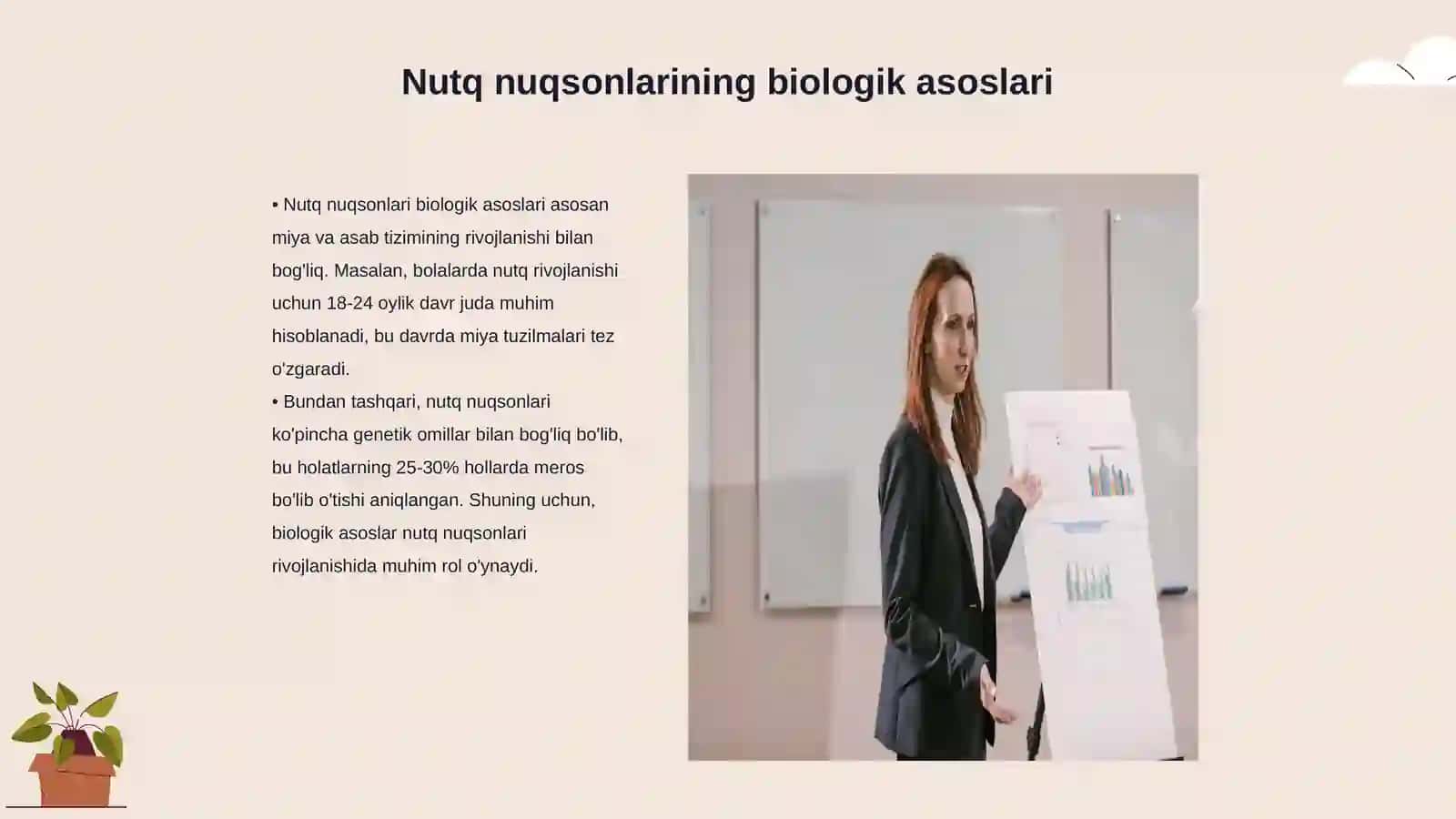 Nutq nuqsonlarining biologik asoslari

• Nutq nuqsonlari biologik asoslari asosan miya va asab tizimining rivojlanishi bilan bog'liq. Masalan, bolalarda nutq rivojlanishi uchun 18-24 oylik davr juda muhim hisoblanadi, bu davrda miya tuzilmalari tez o'zgaradi.
• Bundan tashqari, nutq nuqsonlari ko'pincha genetik omillar bilan bog'liq bo'lib, bu holatlarning 25-30% hollarda meros bo'lib o'tishi aniqlangan. Shuning uchun, biologik asoslar nutq nuqsonlari rivojlanishida muhim rol o'ynaydi.